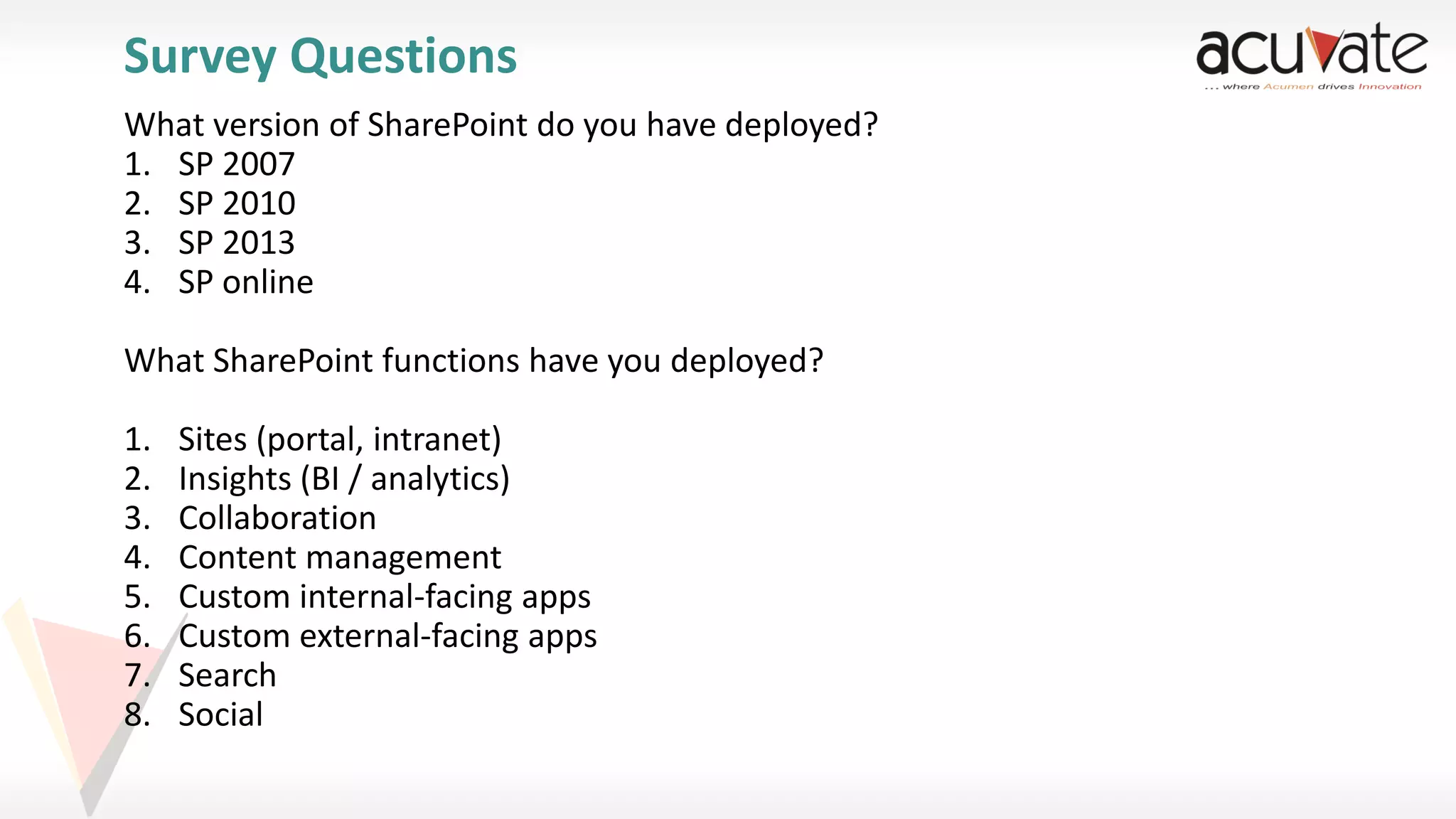 Survey Questions

acuvate
... where Acumen drives Innovation

What version of SharePoint do you have deployed?
1. SP 2007
2. SP 2010
3. SP 2013
4. SP online

What SharePoint functions have you deployed?

1. Sites (portal, intranet)
2. Insights (BI / analytics)
3. Collaboration
4. Content management
5. Custom internal-facing apps
6. Custom external-facing apps
7. Search
8. Social